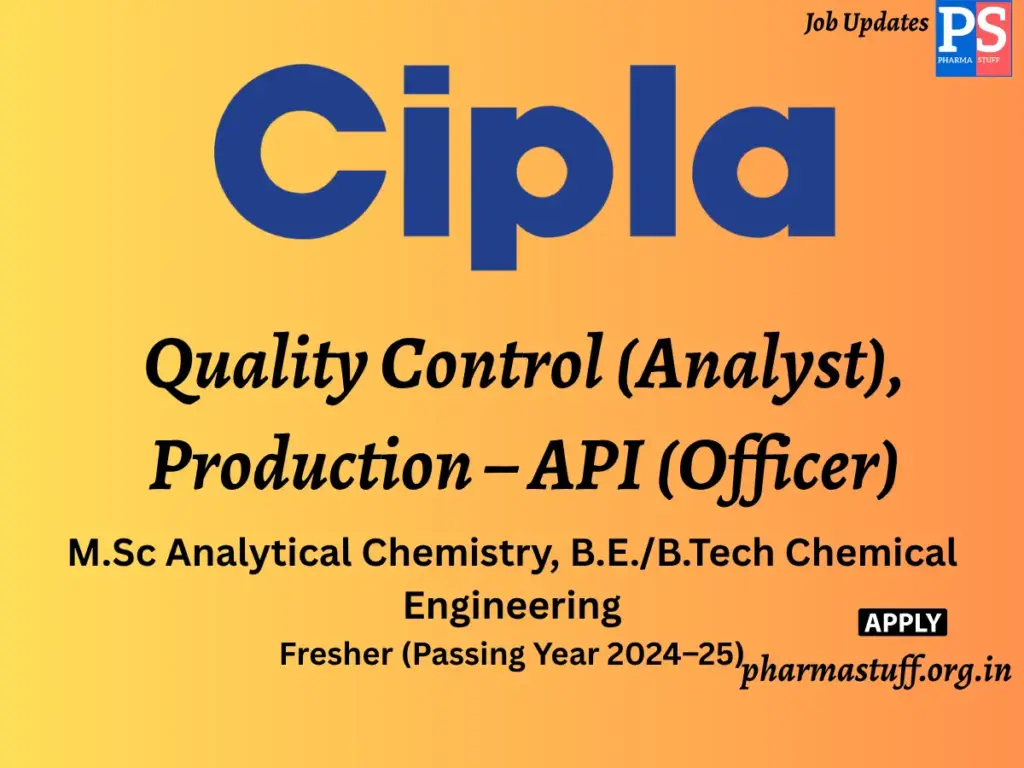 Job Updates
PS
PHARMA STUFF

Cipla

Quality Control (Analyst), Production – API (Officer)

M.Sc Analytical Chemistry, B.E./B.Tech Chemical Engineering

Fresher (Passing Year 2024–25)

APPLY
pharmastuff.org.in